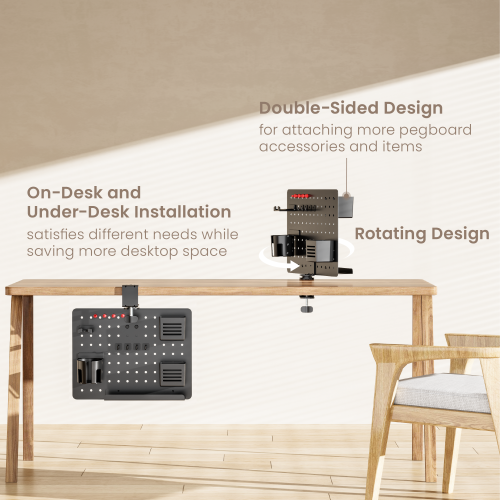 Double-Sided Design
for attaching more pegboard accessories and items

On-Desk and Under-Desk Installation
satisfies different needs while saving more desktop space

Rotating Design